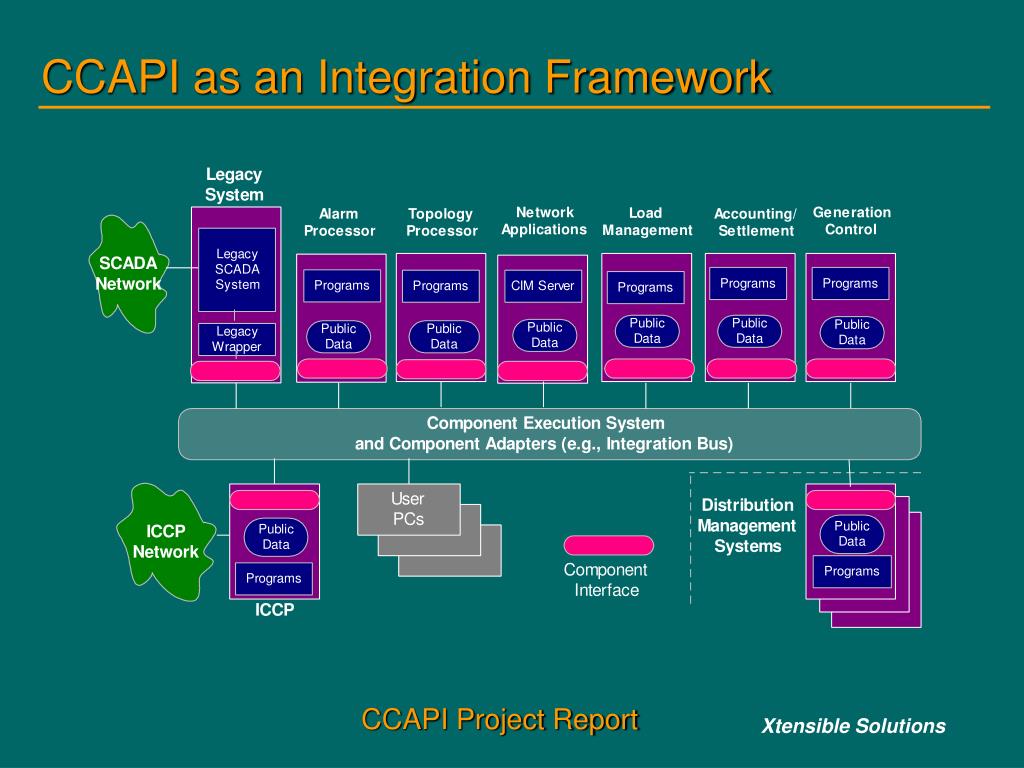 CCAPI as an Integration Framework

Legacy System

SCADA Network

Legacy SCADA System

Legacy Wrapper

Alarm Processor

Programs

Public Data

Topology Processor

Programs

Public Data

Network Applications

CIM Server

Public Data

Load Management

Programs

Public Data

Accounting/ Settlement

Programs

Public Data

Generation Control

Programs

Public Data

Component Execution System and Component Adapters (e.g., Integration Bus)

ICCP Network

Public Data

Programs

ICCP

User PCs

Component Interface

Distribution Management Systems

Public Data

Programs

CCAPI Project Report

Xtensible Solutions